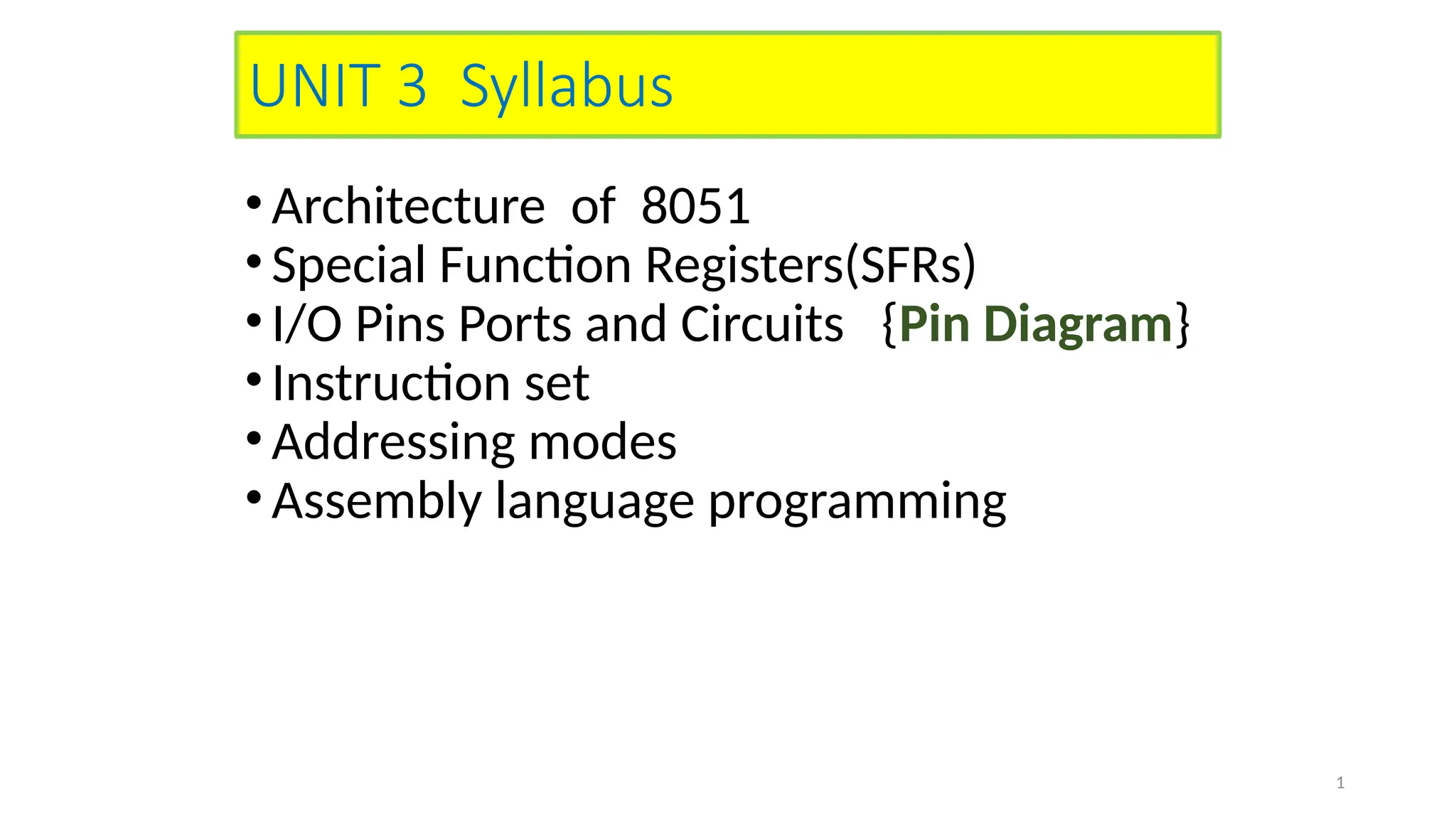 UNIT 3 Syllabus

• Architecture of 8051
• Special Function Registers(SFRs)
• I/O Pins Ports and Circuits {Pin Diagram}
• Instruction set
• Addressing modes
• Assembly language programming

1